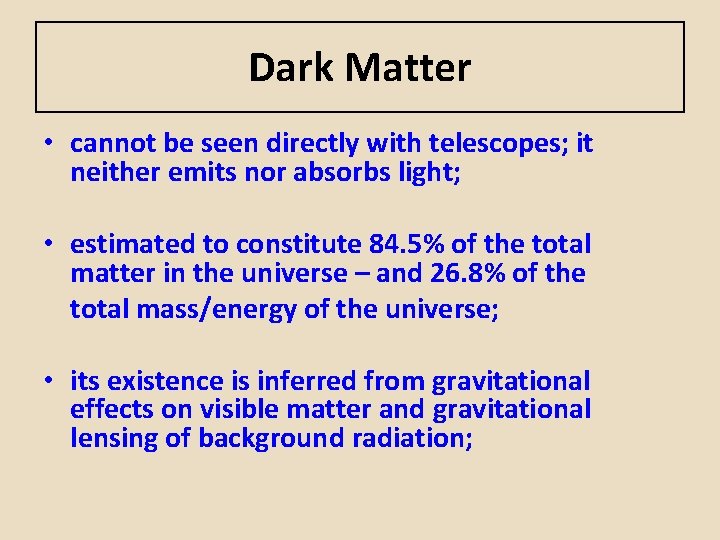 Dark Matter

• cannot be seen directly with telescopes; it neither emits nor absorbs light;

• estimated to constitute 84.5% of the total matter in the universe – and 26.8% of the total mass/energy of the universe;

• its existence is inferred from gravitational effects on visible matter and gravitational lensing of background radiation;